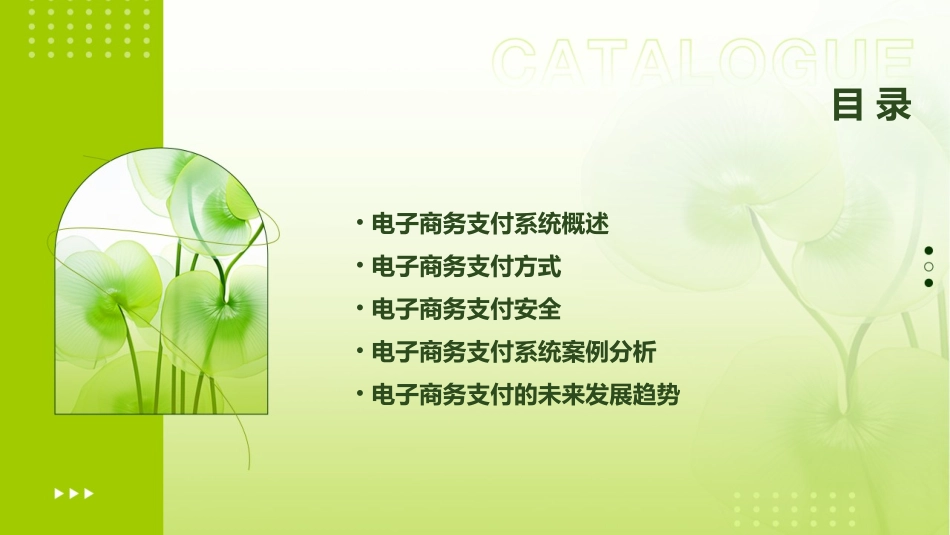 CATALOGUE
目录

• 电子商务支付系统概述
• 电子商务支付方式
• 电子商务支付安全
• 电子商务支付系统案例分析
• 电子商务支付的未来发展趋势